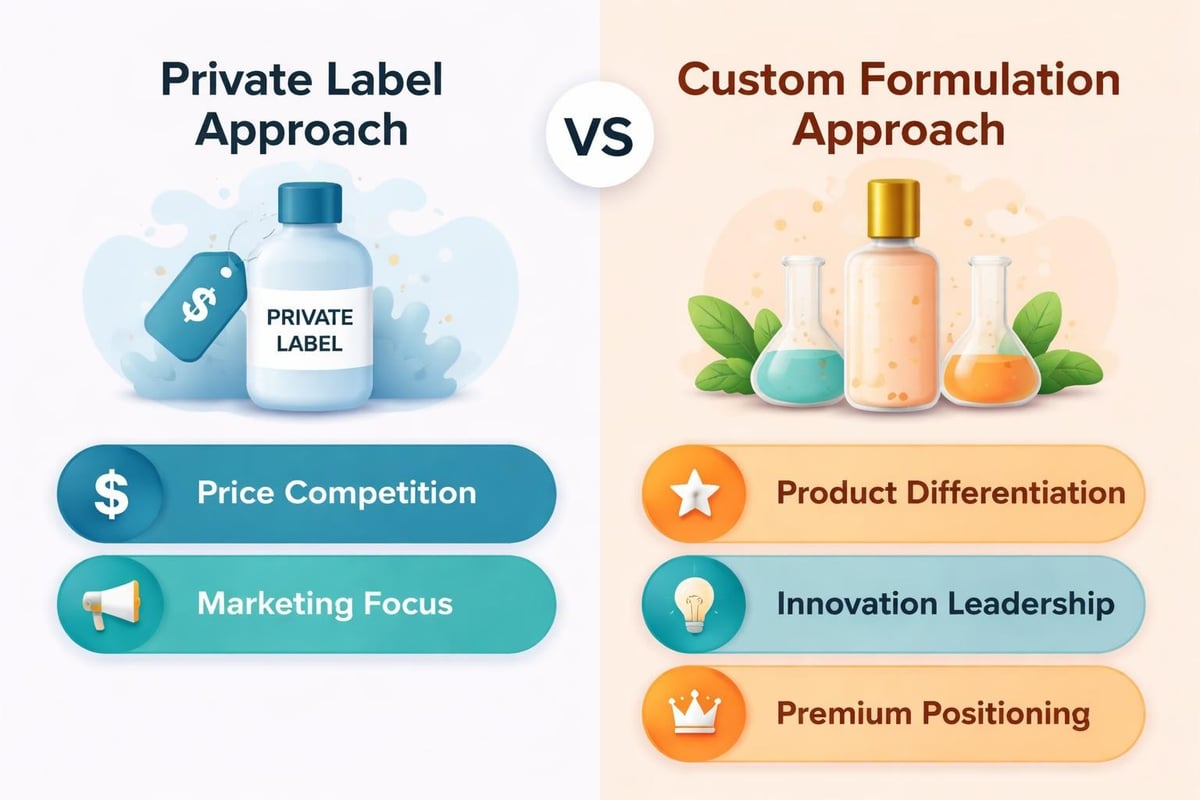 Private Label Approach

VS

Custom Formulation Approach

$

PRIVATE LABEL

$ Price Competition

Marketing Focus

Product Differentiation

Innovation Leadership

Premium Positioning